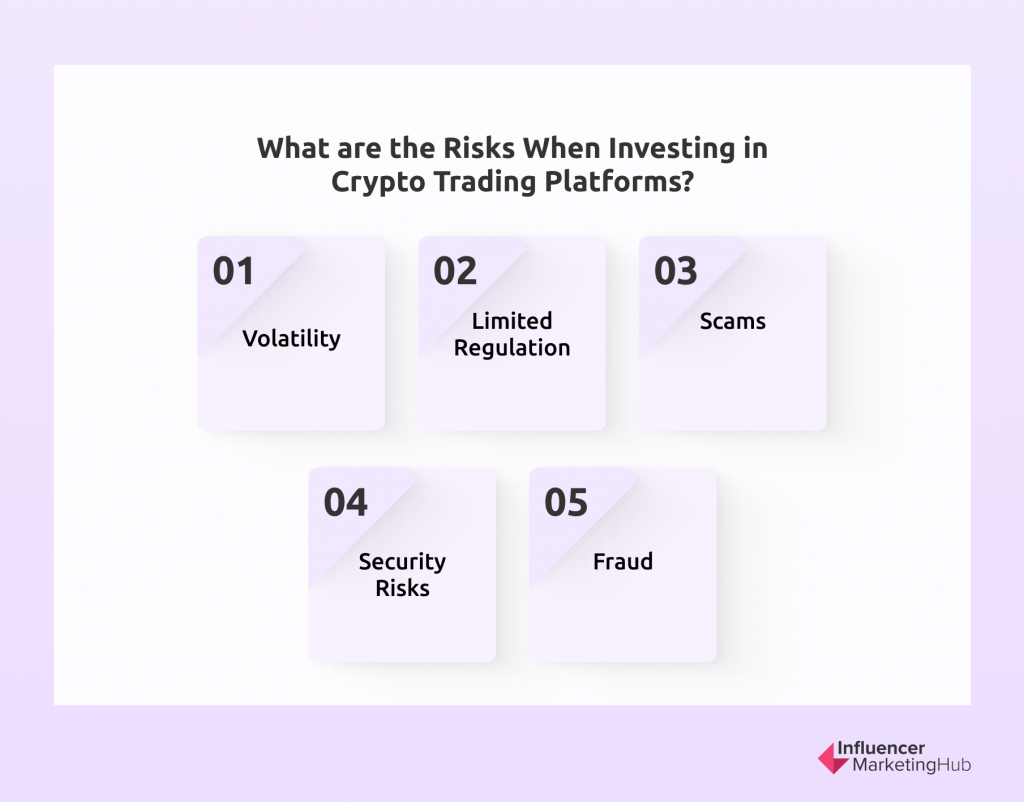 What are the Risks When Investing in Crypto Trading Platforms?

01
Volatility

02
Limited Regulation

03
Scams

04
Security Risks

05
Fraud

Influencer MarketingHub